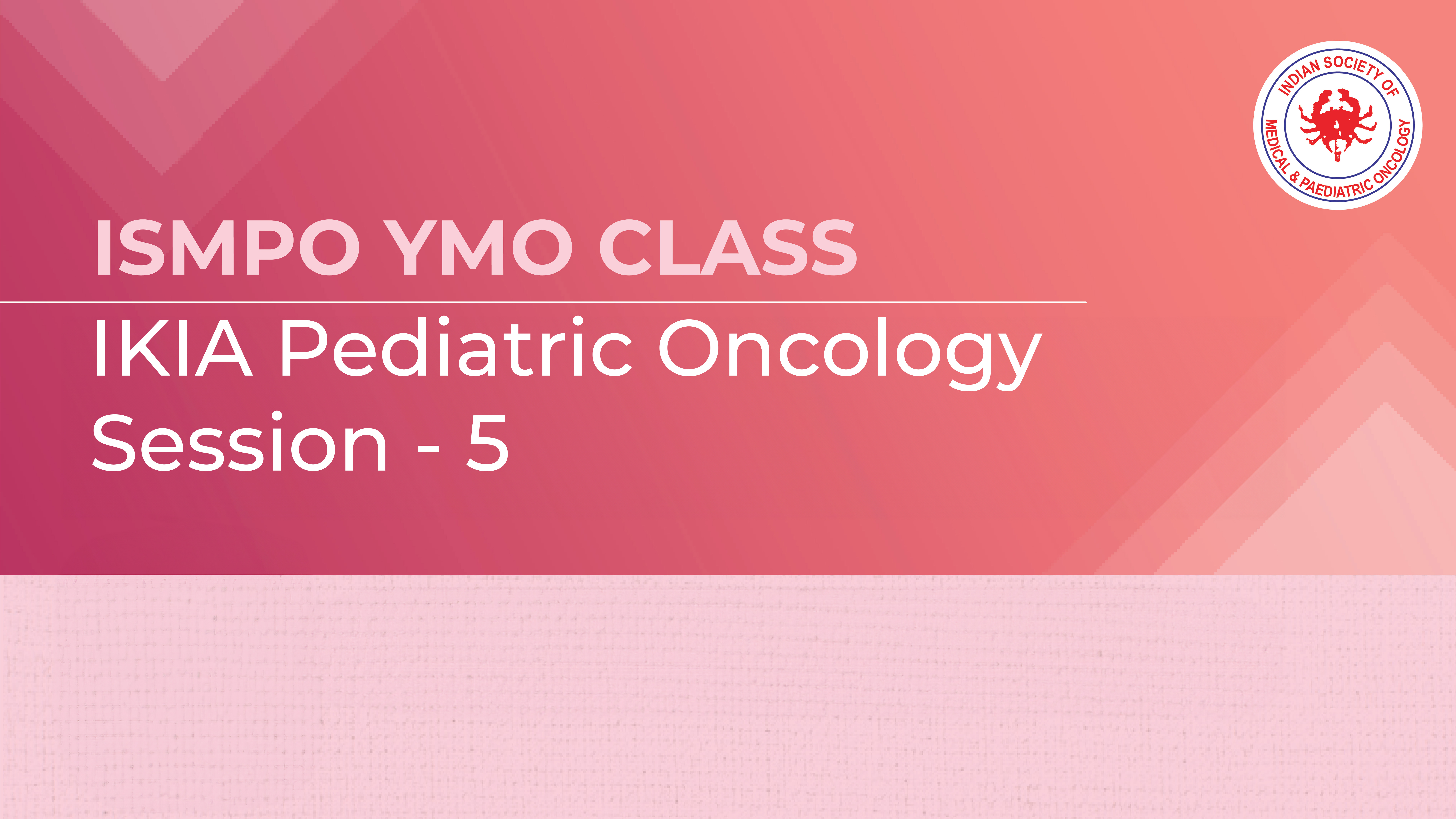 INDIAN SOCIETY OF MEDICAL & PAEDIATRIC ONCOLOGY

ISMPO YMO CLASS

IKIA Pediatric Oncology Session - 5